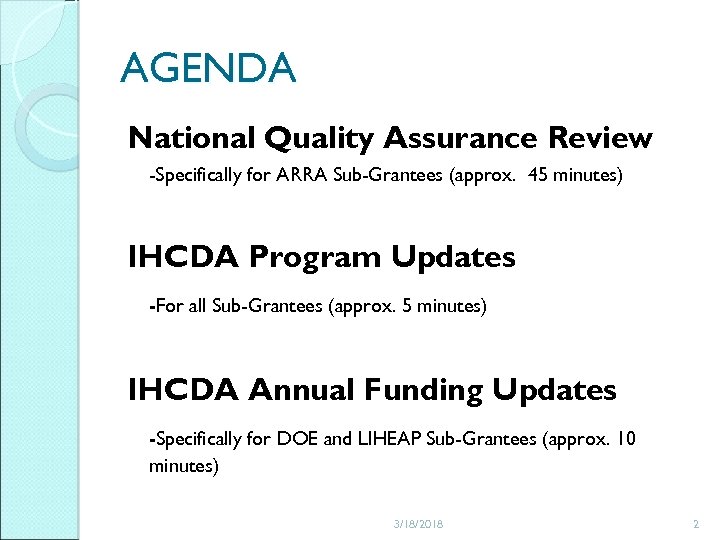 AGENDA

National Quality Assurance Review

-Specifically for ARRA Sub-Grantees (approx. 45 minutes)

IHCDA Program Updates

-For all Sub-Grantees (approx. 5 minutes)

IHCDA Annual Funding Updates

-Specifically for DOE and LIHEAP Sub-Grantees (approx. 10 minutes)

3/18/2018

2